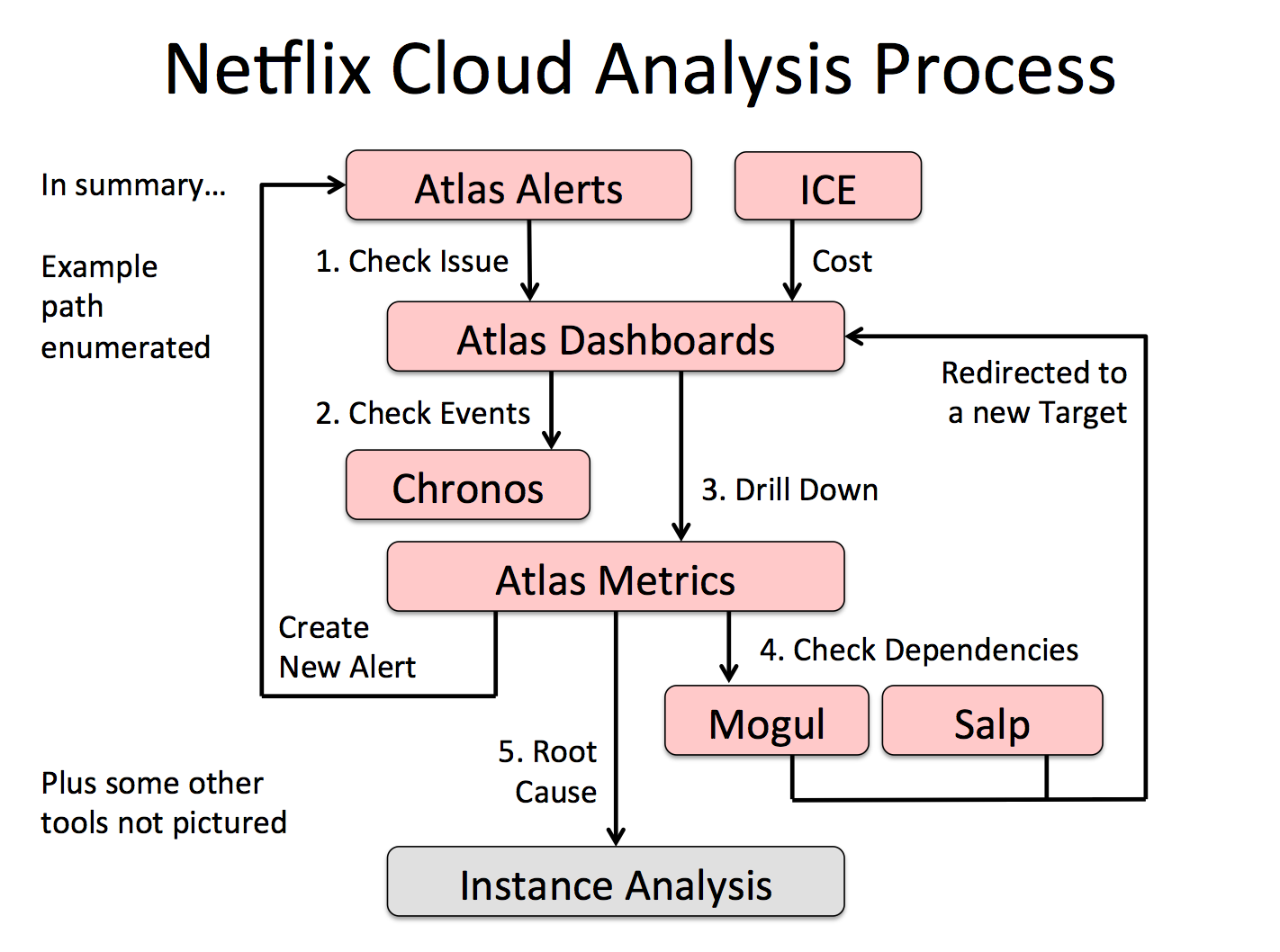 Netflix Cloud Analysis Process

In summary…

Example path enumerated

Atlas Alerts

ICE

1. Check Issue

Cost

Atlas Dashboards

Redirected to a new Target

2. Check Events

Chronos

3. Drill Down

Atlas Metrics

Create New Alert

4. Check Dependencies

Mogul

Salp

5. Root Cause

Plus some other tools not pictured

Instance Analysis